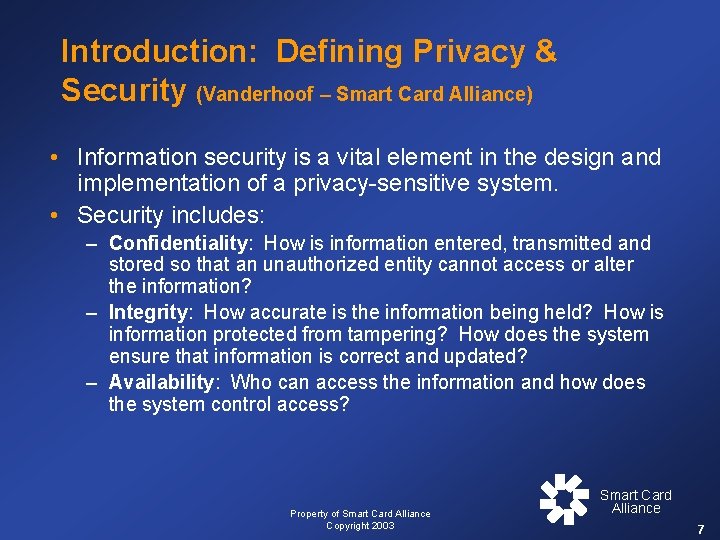 Introduction: Defining Privacy & Security (Vanderhoof – Smart Card Alliance)

• Information security is a vital element in the design and implementation of a privacy-sensitive system.
• Security includes:
– Confidentiality: How is information entered, transmitted and stored so that an unauthorized entity cannot access or alter the information?
– Integrity: How accurate is the information being held? How is information protected from tampering? How does the system ensure that information is correct and updated?
– Availability: Who can access the information and how does the system control access?

Property of Smart Card Alliance
Copyright 2003

Smart Card Alliance

7